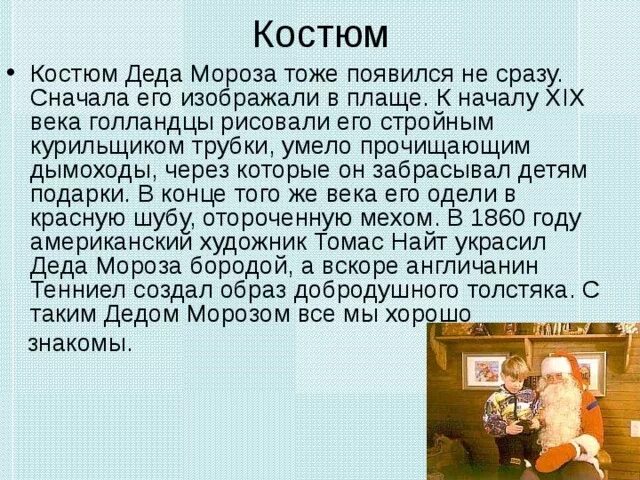 Костюм

• Костюм Деда Мороза тоже появился не сразу. Сначала его изображали в плаще. К началу XIX века голландцы рисовали его стройным курильщиком трубки, умело прочищающим дымоходы, через которые он забрасывал детям подарки. В конце того же века его одели в красную шубу, отороченную мехом. В 1860 году американский художник Томас Найт украсил Деда Мороза бородой, а вскоре англичанин Тенниел создал образ добродушного толстяка. С таким Дедом Морозом все мы хорошо знакомы.